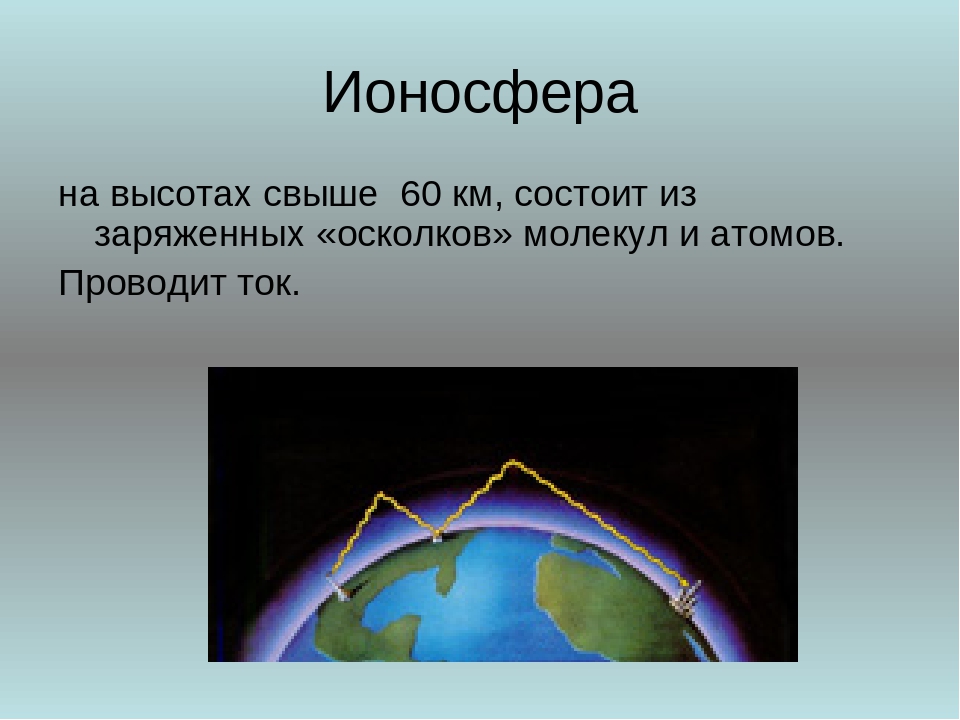 Ионосфера

на высотах свыше 60 км, состоит из заряженных «осколков» молекул и атомов.

Проводит ток.